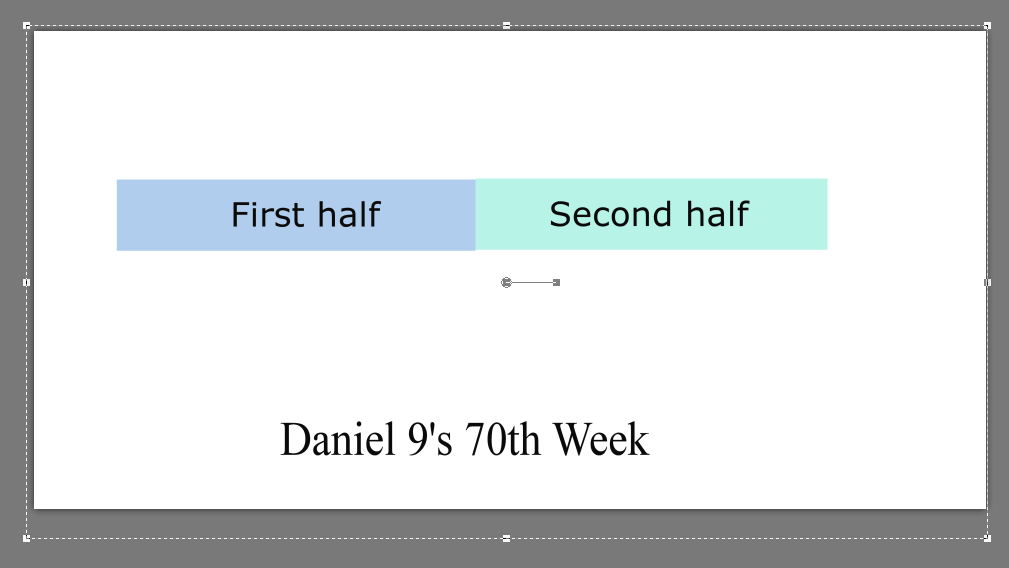 First half

Second half

Daniel 9's 70th Week